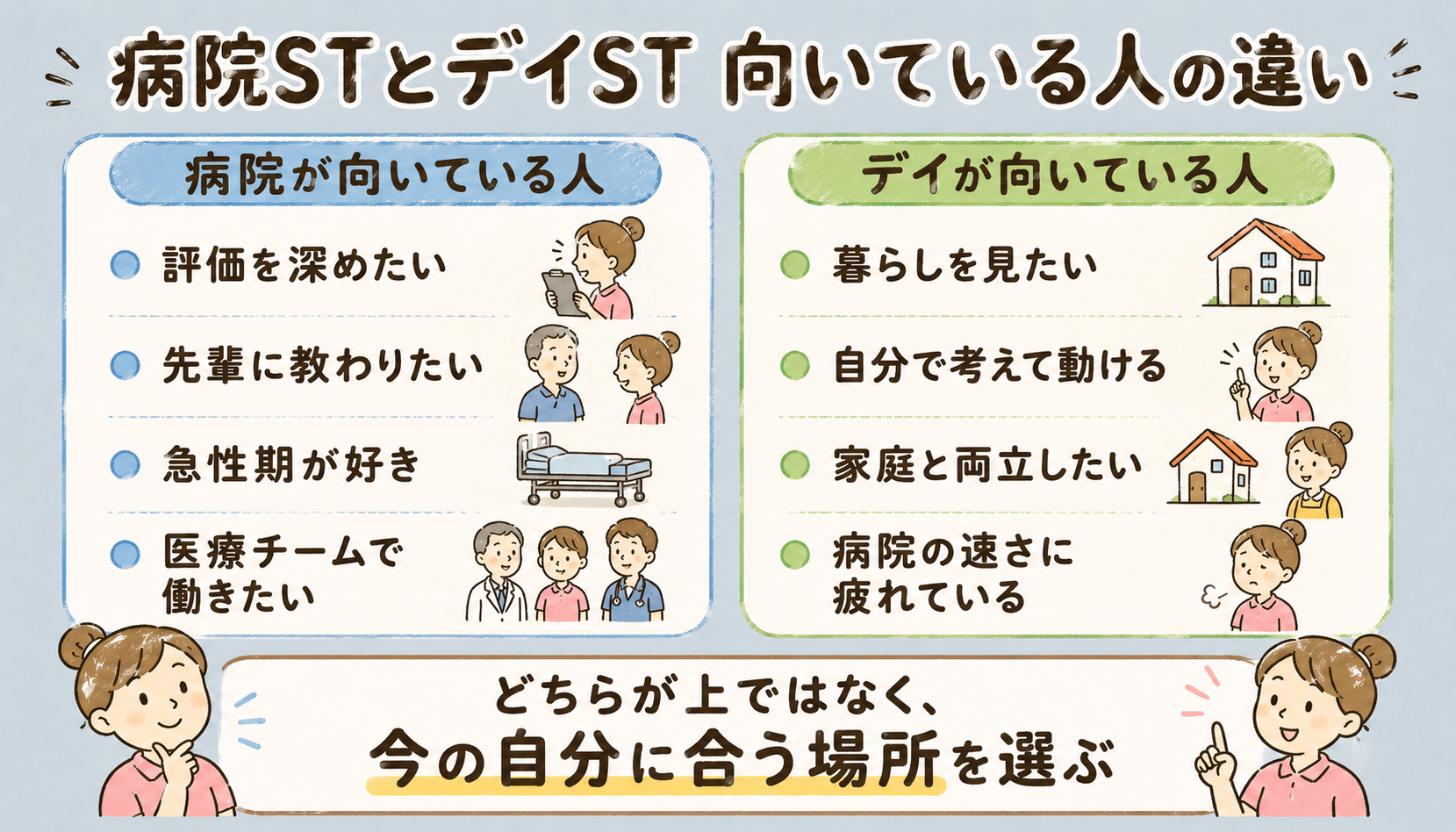 病院STとデイST 向いている人の違い

病院が向いている人

評価を深めたい

先輩に教わりたい

急性期が好き

医療チームで働きたい

デイが向いている人

暮らしを見たい

自分で考えて動ける

家庭と両立したい

病院の速さに疲れている

どちらが上ではなく、
今の自分に合う場所を選ぶ